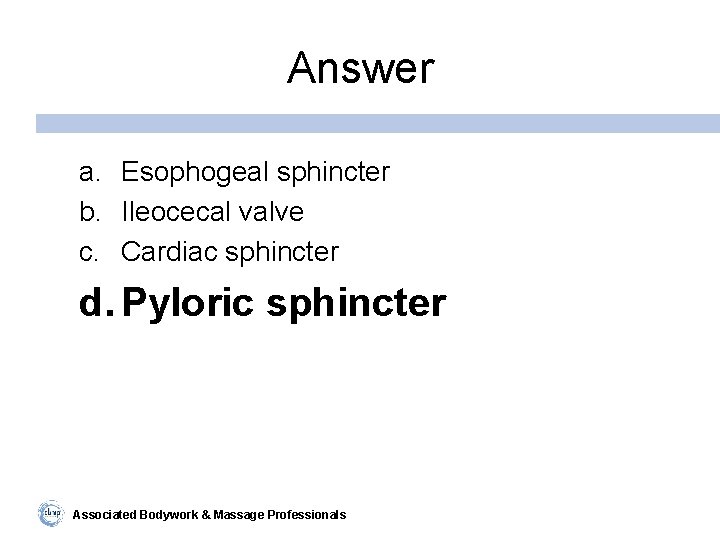 Answer

a. Esophogeal sphincter
b. Ileocecal valve
c. Cardiac sphincter
d. Pyloric sphincter

abmp

Associated Bodywork & Massage Professionals